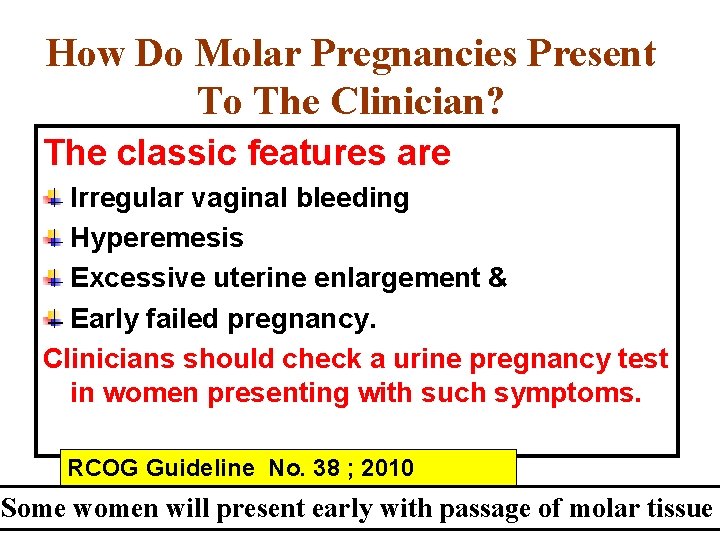 How Do Molar Pregnancies Present To The Clinician?

The classic features are

Irregular vaginal bleeding

Hyperemesis

Excessive uterine enlargement &

Early failed pregnancy.

Clinicians should check a urine pregnancy test in women presenting with such symptoms.

RCOG Guideline No. 38 ; 2010

Some women will present early with passage of molar tissue